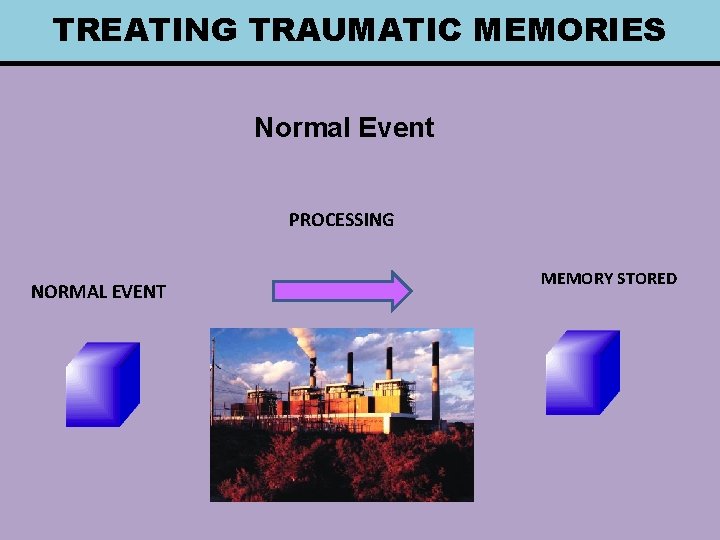 TREATING TRAUMATIC MEMORIES

Normal Event

PROCESSING

NORMAL EVENT

MEMORY STORED